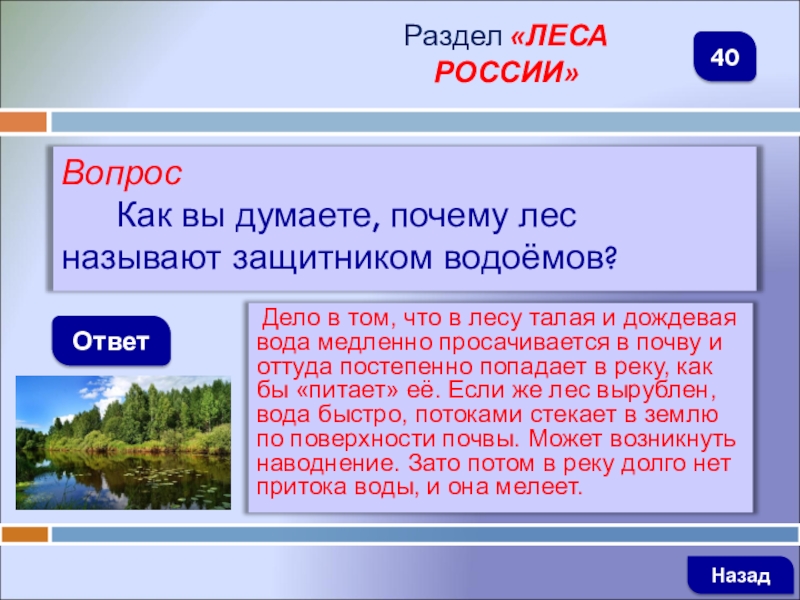 Раздел «ЛЕСА РОССИИ»

40

Вопрос
Как вы думаете, почему лес называют защитником водоёмов?

Ответ

Дело в том, что в лесу талая и дождевая вода медленно просачивается в почву и оттуда постепенно попадает в реку, как бы «питает» её. Если же лес вырублен, вода быстро, потоками стекает в землю по поверхности почвы. Может возникнуть наводнение. Зато потом в реку долго нет притока воды, и она мелеет.

Назад